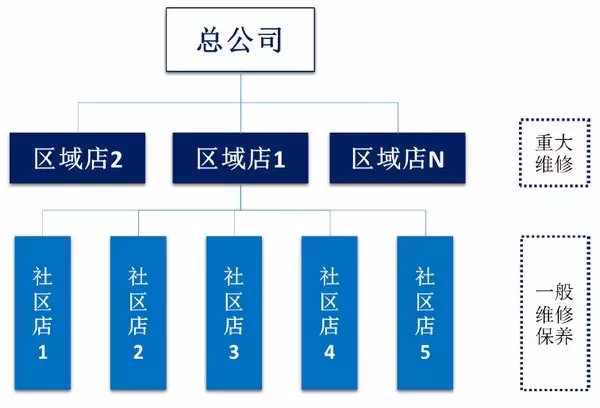 总公司

区域店2

区域店1

区域店N

重大维修

社区店1

社区店2

社区店3

社区店4

社区店5

一般维修保养